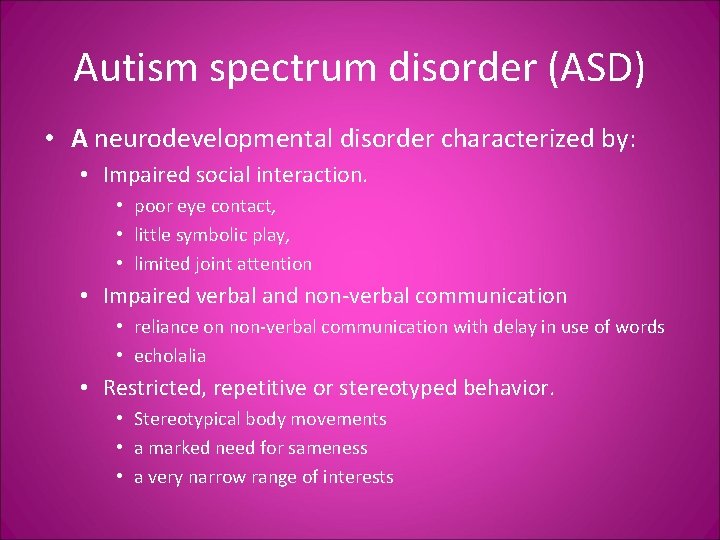 Autism spectrum disorder (ASD)

• A neurodevelopmental disorder characterized by:
  • Impaired social interaction.
    • poor eye contact,
    • little symbolic play,
    • limited joint attention
  • Impaired verbal and non-verbal communication
    • reliance on non-verbal communication with delay in use of words
    • echolalia
  • Restricted, repetitive or stereotyped behavior.
    • Stereotypical body movements
    • a marked need for sameness
    • a very narrow range of interests